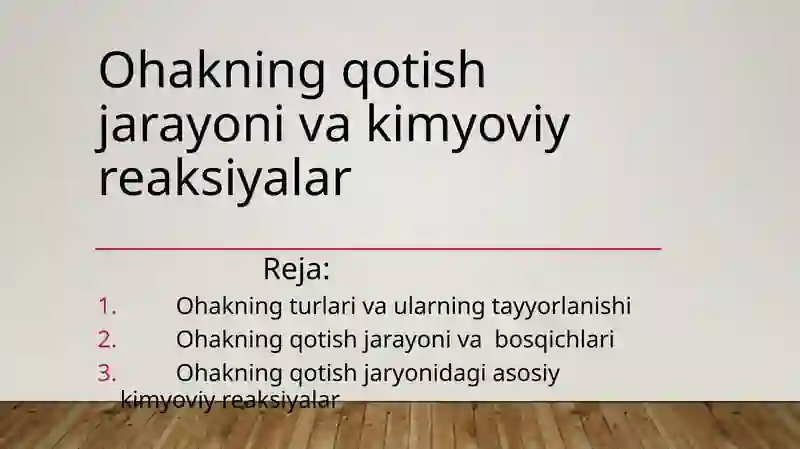 Ohakning qotish jarayoni va kimyoviy reaksiyalar

Reja:
1. Ohakning turlari va ularning tayyorlanishi
2. Ohakning qotish jarayoni va bosqichlari
3. Ohakning qotish jaryonidagi asosiy kimyoviy reaksiyalar